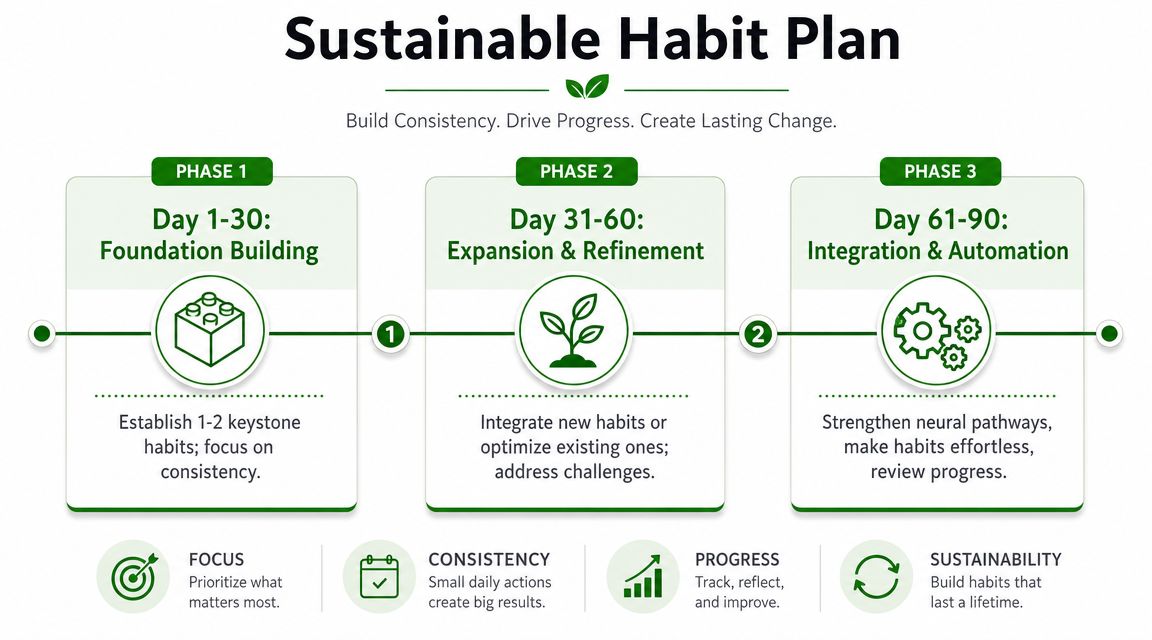 Sustainable Habit Plan

Build Consistency. Drive Progress. Create Lasting Change.

PHASE 1

Day 1-30: Foundation Building

Establish 1-2 keystone habits; focus on consistency.

1

PHASE 2

Day 31-60: Expansion & Refinement

Integrate new habits or optimize existing ones; address challenges.

2

PHASE 3

Day 61-90: Integration & Automation

Strengthen neural pathways, make habits effortless, review progress.

FOCUS
Prioritize what matters most.

CONSISTENCY
Small daily actions create big results.

PROGRESS
Track, reflect, and improve.

SUSTAINABILITY
Build habits that last a lifetime.